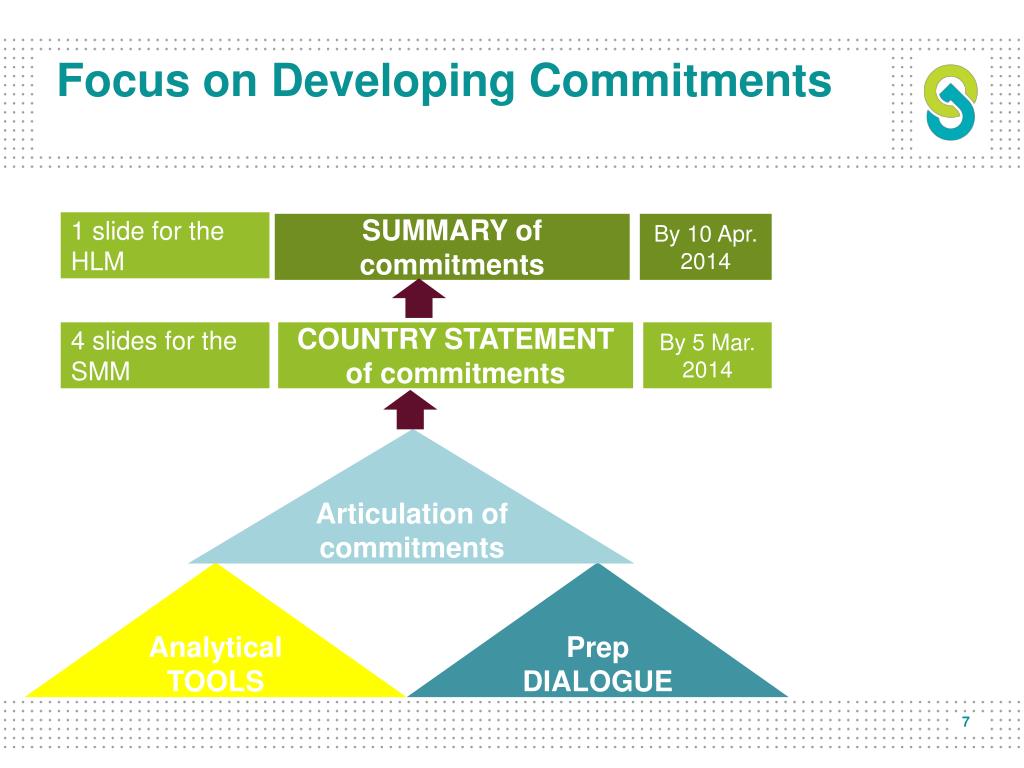 Focus on Developing Commitments

1 slide for the HLM

SUMMARY of commitments

By 10 Apr. 2014

4 slides for the SMM

COUNTRY STATEMENT of commitments

By 5 Mar. 2014

Articulation of commitments

Analytical TOOLS

Prep DIALOGUE

7